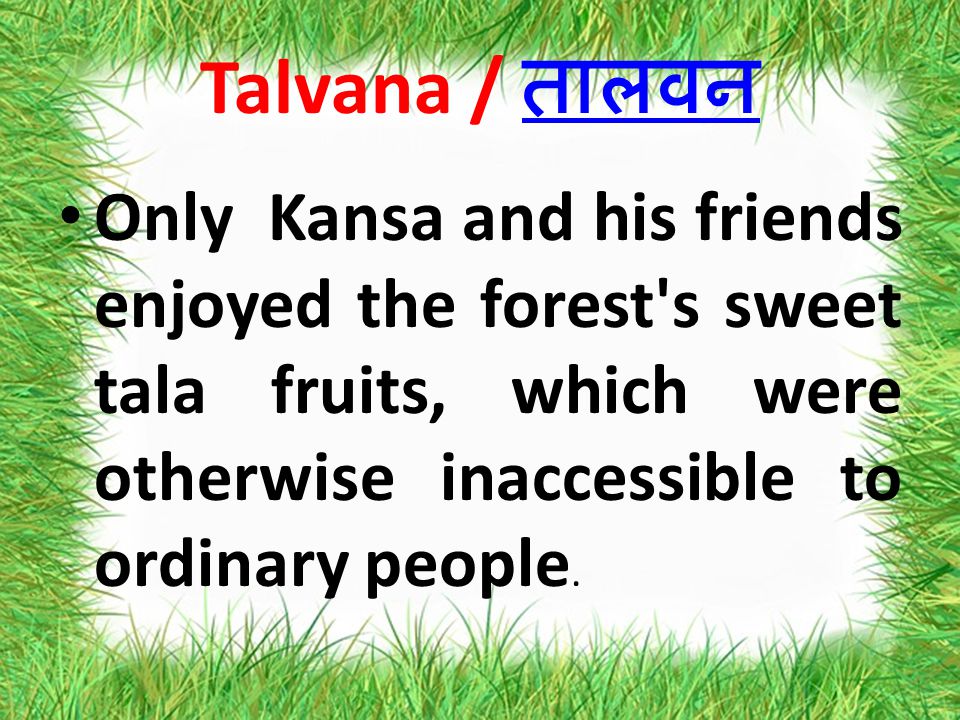 Talvana / तालवन

• Only Kansa and his friends enjoyed the forest's sweet tala fruits, which were otherwise inaccessible to ordinary people.